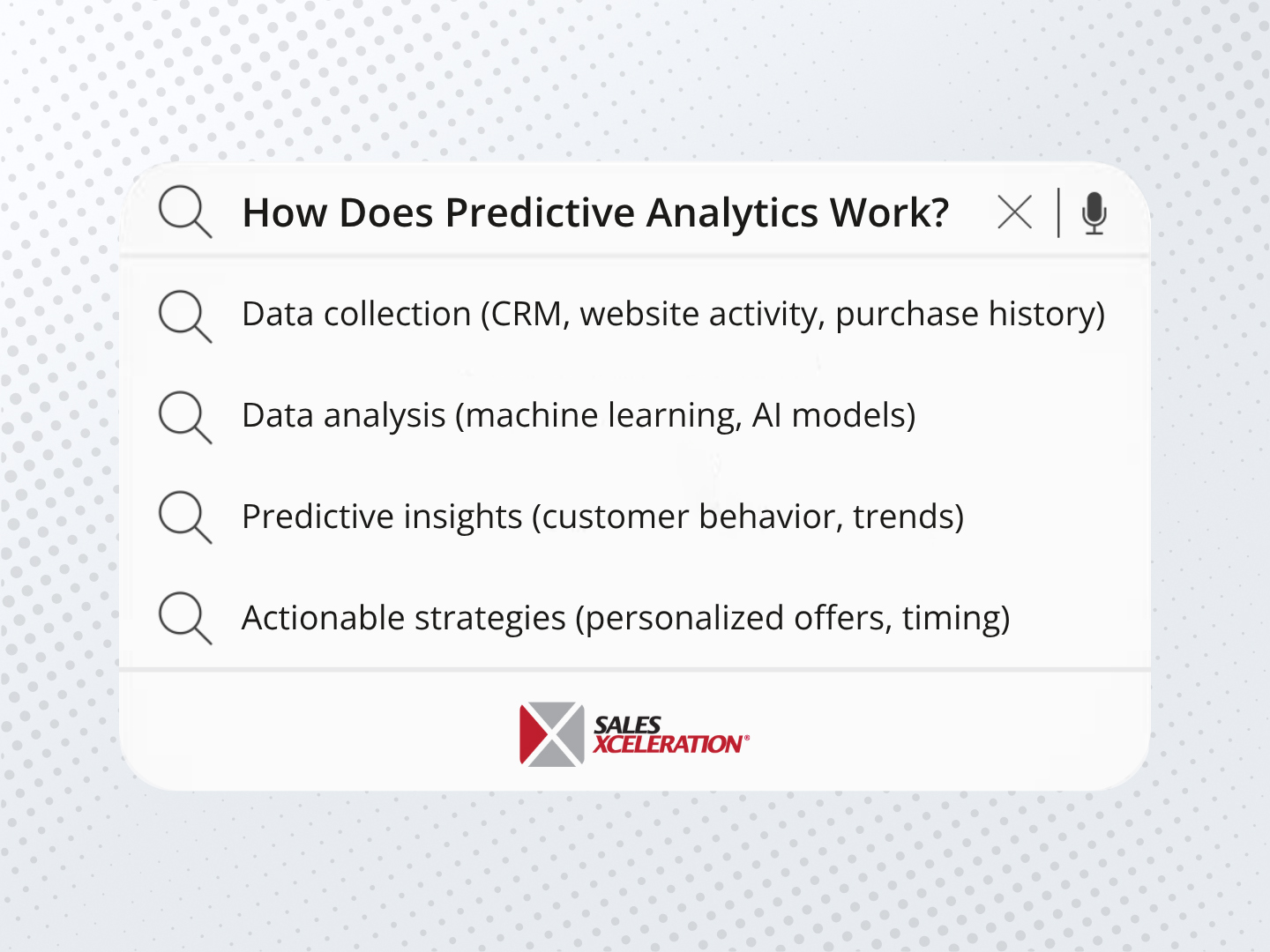 How Does Predictive Analytics Work?

Data collection (CRM, website activity, purchase history)

Data analysis (machine learning, AI models)

Predictive insights (customer behavior, trends)

Actionable strategies (personalized offers, timing)

SALES XCELERATION®